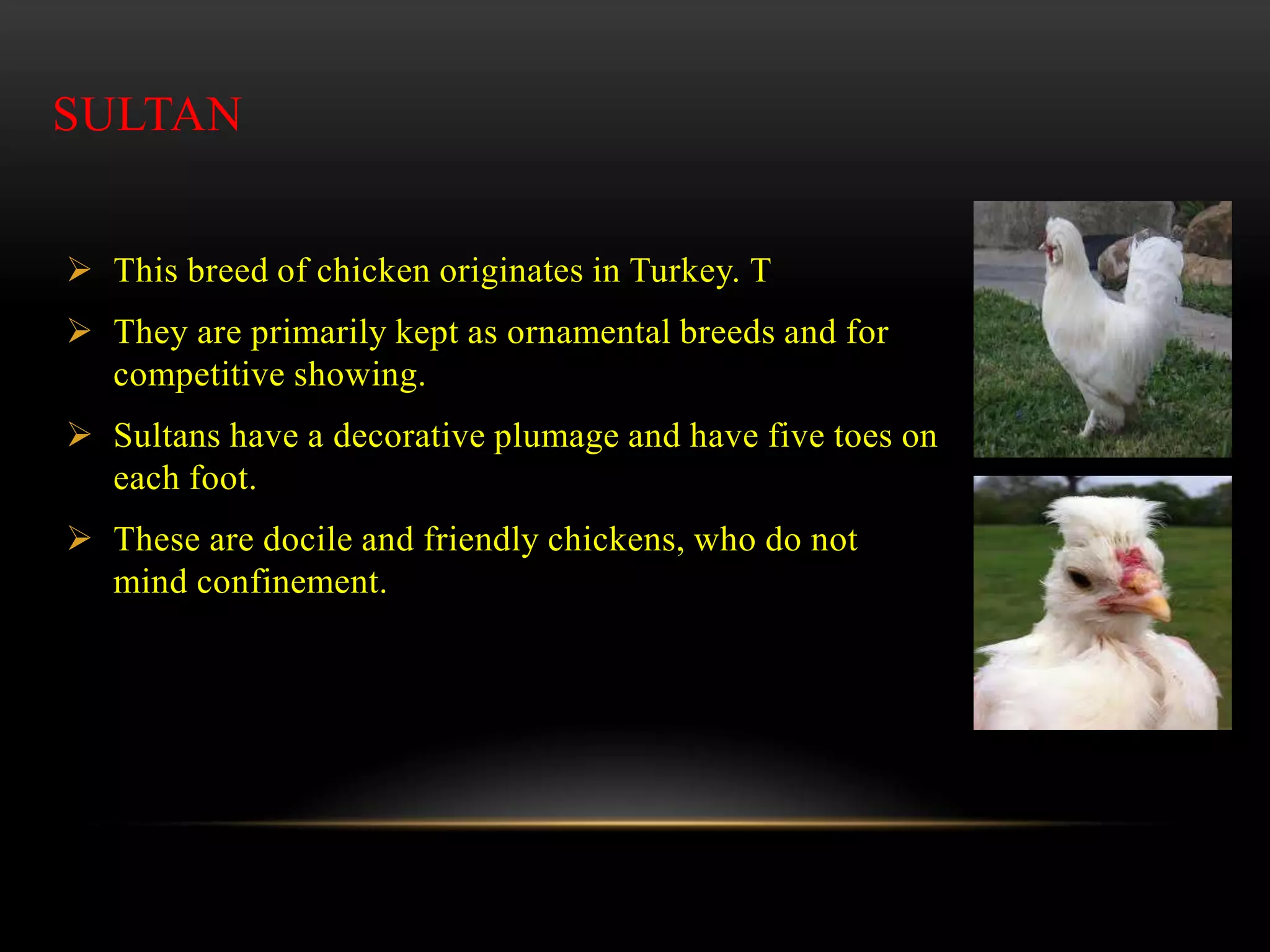 SULTAN

➢ This breed of chicken originates in Turkey. T

➢ They are primarily kept as ornamental breeds and for competitive showing.

➢ Sultans have a decorative plumage and have five toes on each foot.

➢ These are docile and friendly chickens, who do not mind confinement.